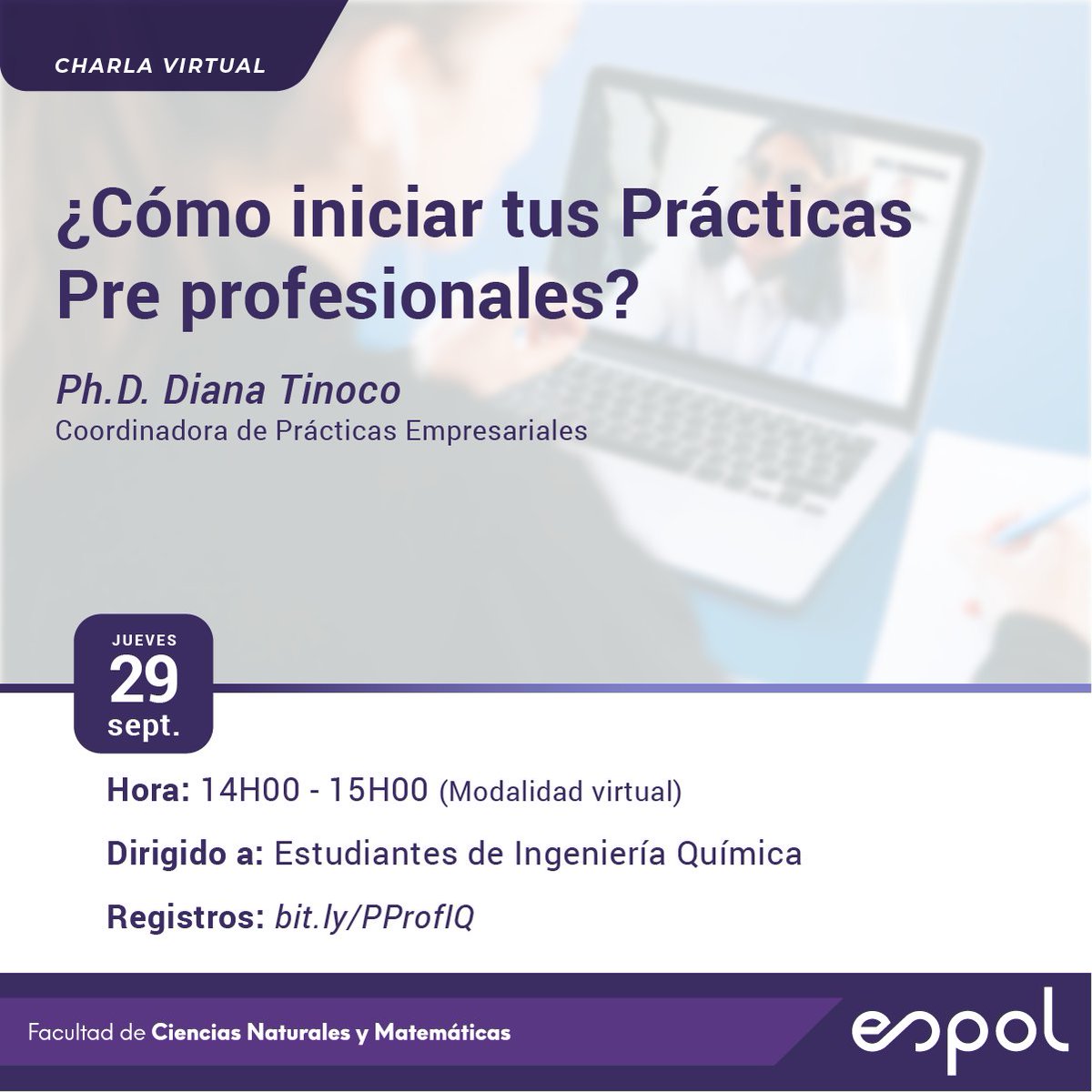 CHARLA VIRTUAL

¿Cómo iniciar tus Prácticas Pre profesionales?

Ph.D. Diana Tinoco
Coordinadora de Prácticas Empresariales

JUEVES
29
sept.

Hora: 14H00 - 15H00 (Modalidad virtual)

Dirigido a: Estudiantes de Ingeniería Química

Registros: bit.ly/PProfIQ

Facultad de Ciencias Naturales y Matemáticas

espol